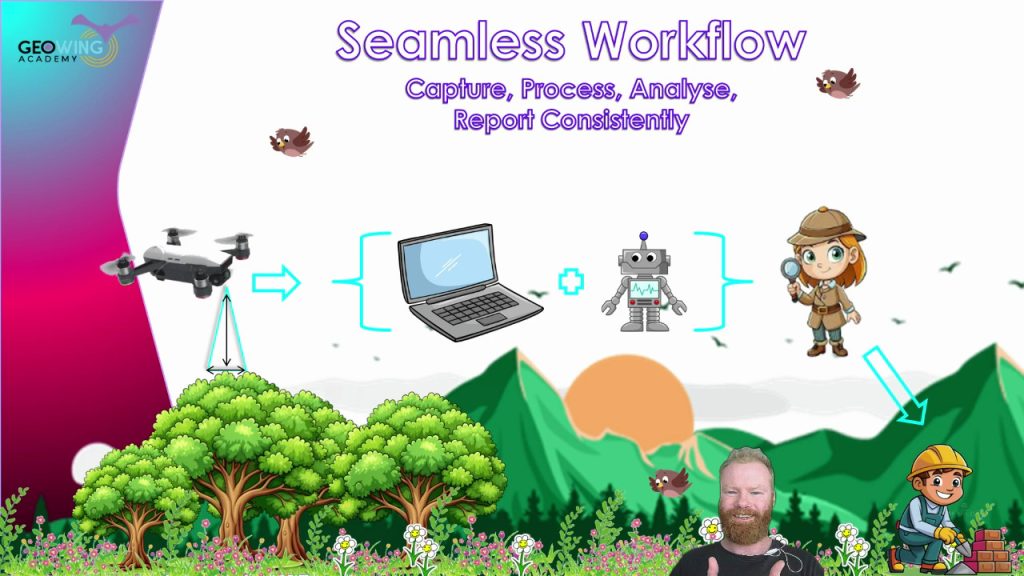 GEOWING ACADEMY

Seamless Workflow

Capture, Process, Analyse, Report Consistently